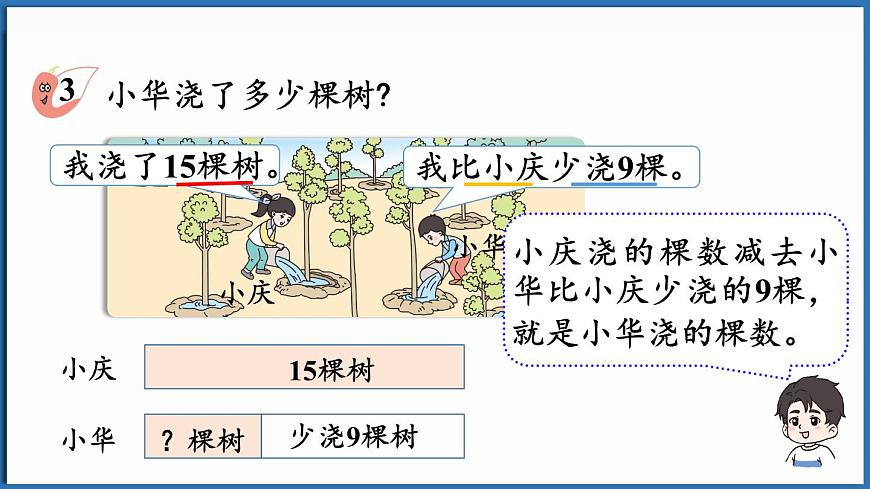 3 小华浇了多少棵树?

我浇了15棵树。

我比小庆少浇9棵。

小庆

小华

小庆浇的棵数减去小华比小庆少浇的9棵，就是小华浇的棵数。

小庆 15棵树

小华 ? 棵树 少浇9棵树